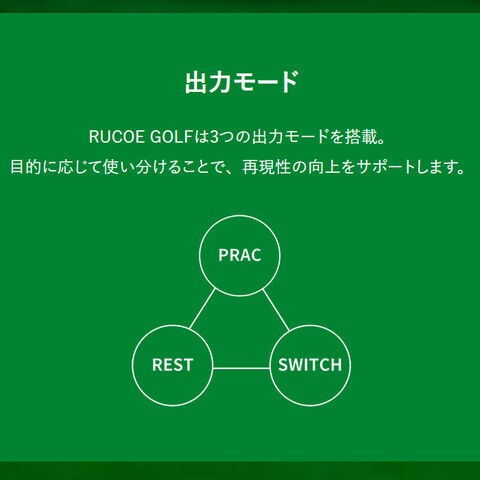 出力モード

RUCOE GOLFは3つの出力モードを搭載。
目的に応じて使い分けることで、再現性の向上をサポートします。

PRAC

REST

SWITCH